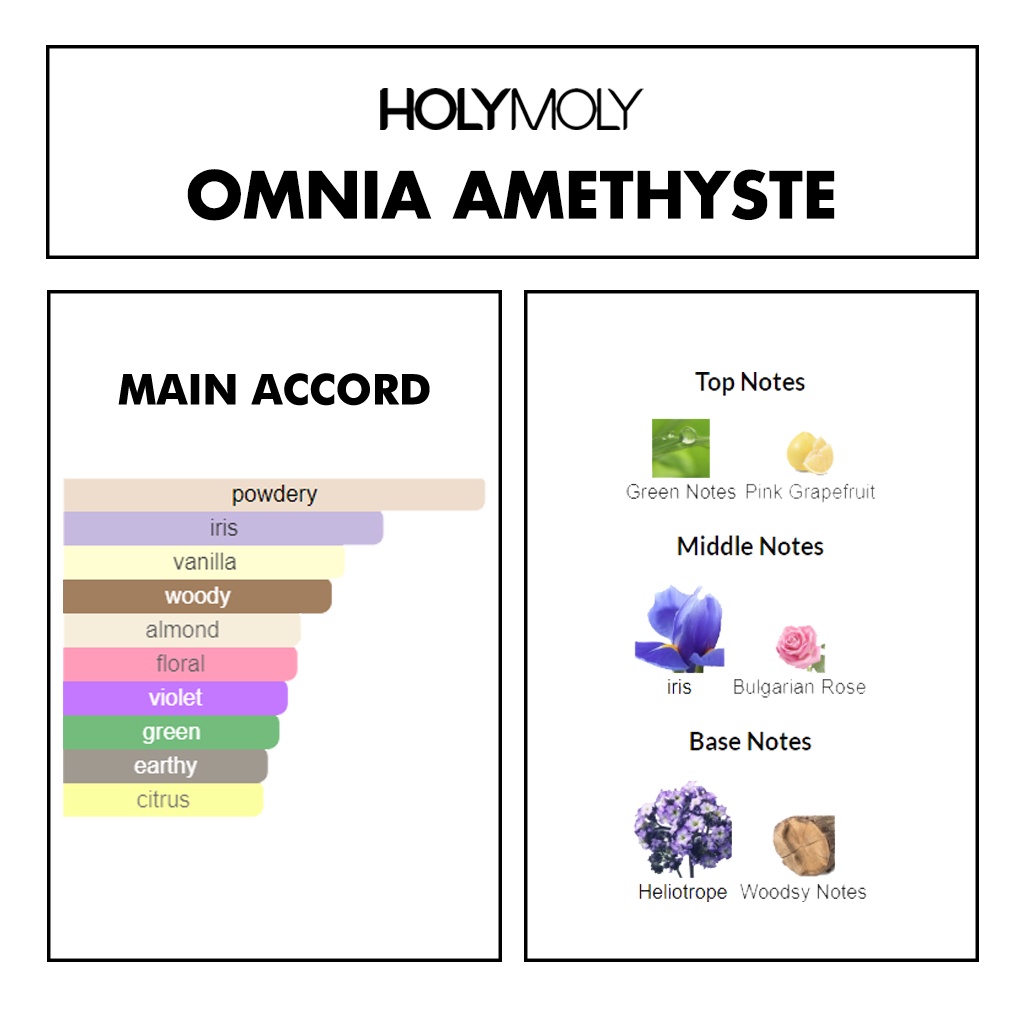 HOLYMOLY

OMNIA AMETHYSTE

MAIN ACCORD

powdery
iris
vanilla
woody
almond
floral
violet
green
earthy
citrus

Top Notes

Green Notes Pink Grapefruit

Middle Notes

iris Bulgarian Rose

Base Notes

Heliotrope Woodsy Notes